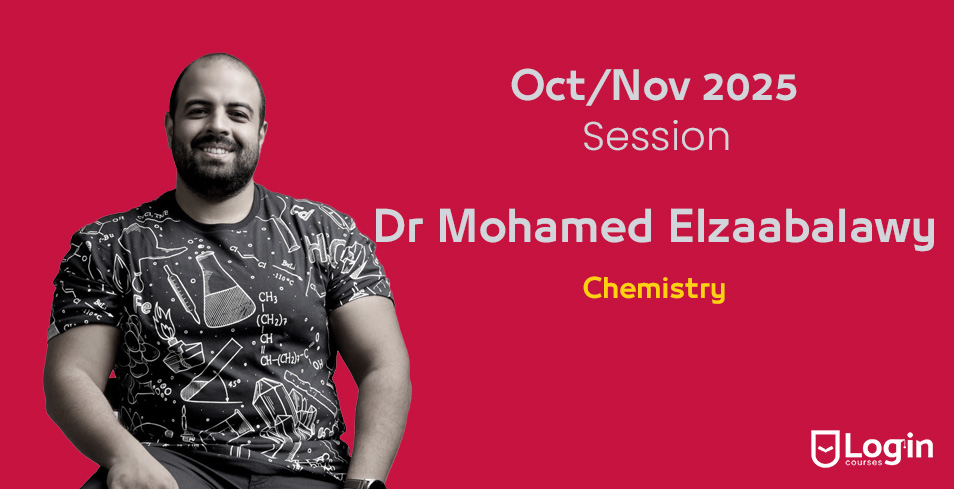 Oct/Nov 2025
Session

Dr Mohamed Elzaabalawy

Chemistry

Login
courses